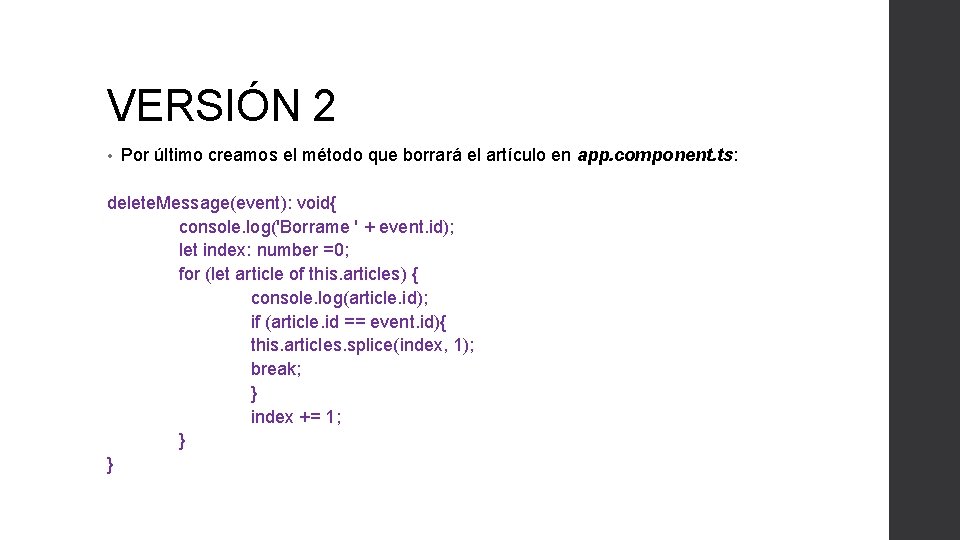 VERSIÓN 2

• Por último creamos el método que borrará el artículo en app.component.ts:

deleteMessage(event): void{
console.log('Borrame ' + event.id);
let index: number =0;
for (let article of this.articles) {
console.log(article.id);
if (article.id == event.id){
this.articles.splice(index, 1);
break;
}
index += 1;
}
}